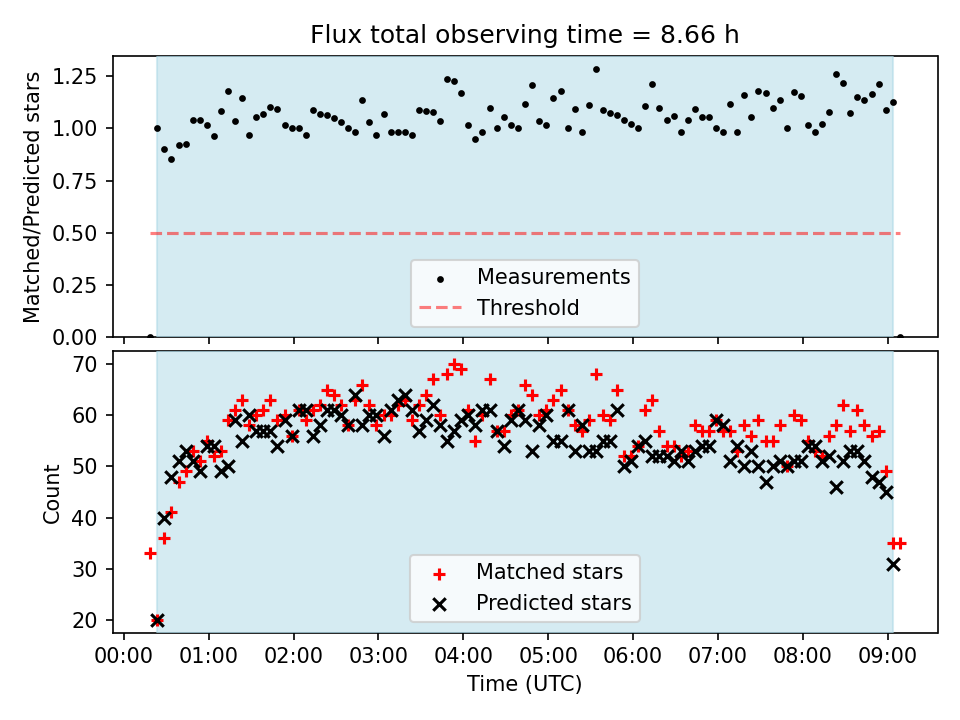 Flux total observing time = 8.66 h

Matched/Predicted stars

1.25
1.00
0.75
0.50
0.25
0.00

Measurements
Threshold

Count

70
60
50
40
30
20

Matched stars
Predicted stars

00:00 01:00 02:00 03:00 04:00 05:00 06:00 07:00 08:00 09:00

Time (UTC)